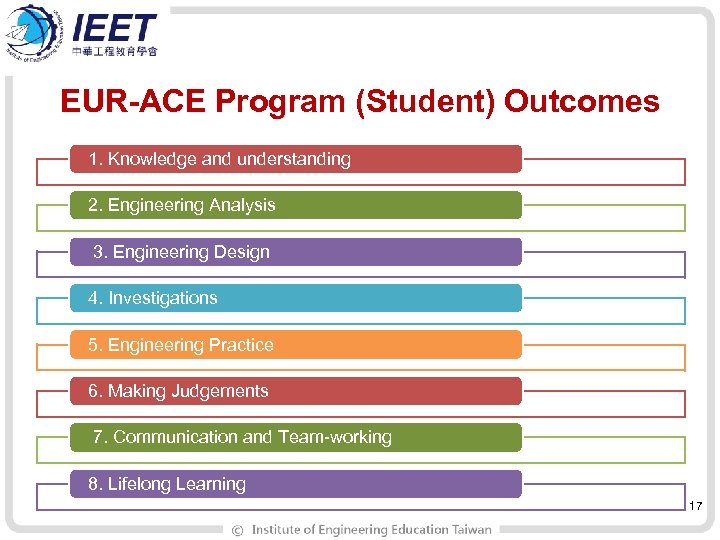 IEET
中華工程教育學會

EUR-ACE Program (Student) Outcomes

1. Knowledge and understanding

2. Engineering Analysis

3. Engineering Design

4. Investigations

5. Engineering Practice

6. Making Judgements

7. Communication and Team-working

8. Lifelong Learning

17

© Institute of Engineering Education Taiwan